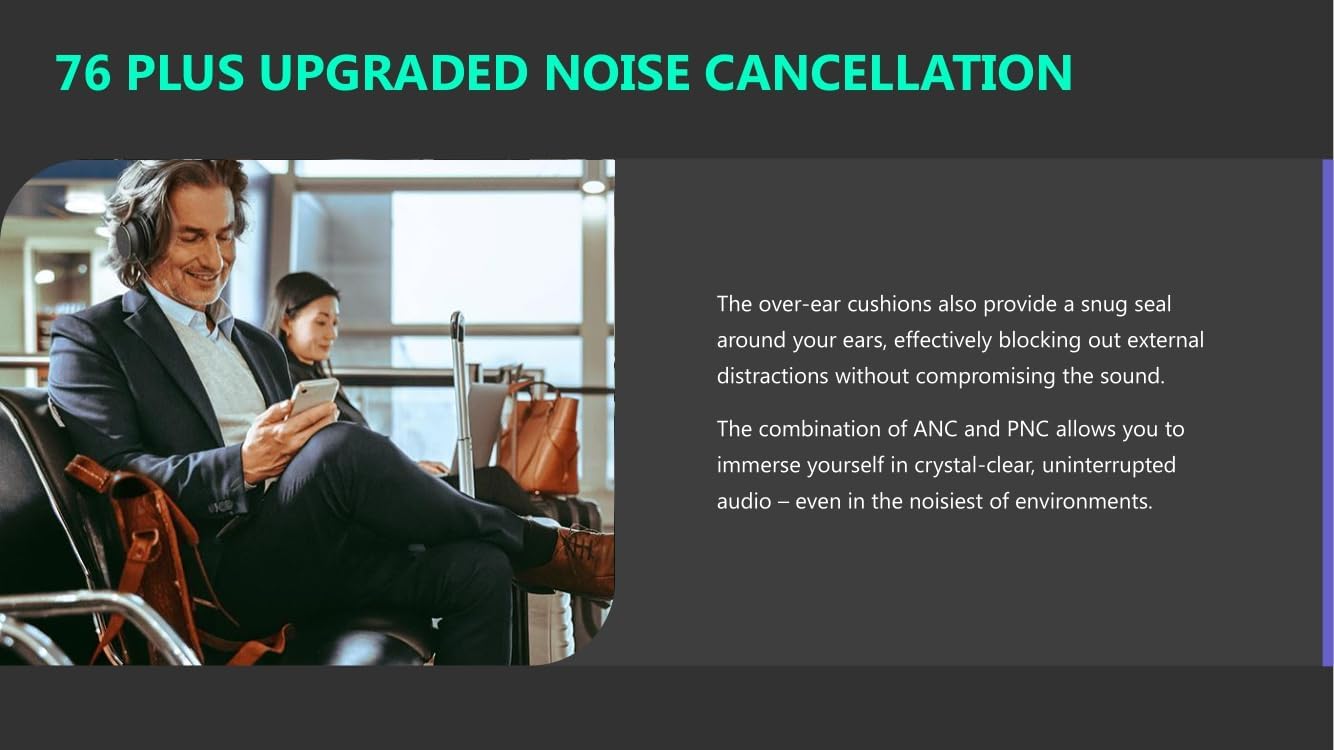 76 PLUS UPGRADED NOISE CANCELLATION

The over-ear cushions also provide a snug seal around your ears, effectively blocking out external distractions without compromising the sound.

The combination of ANC and PNC allows you to immerse yourself in crystal-clear, uninterrupted audio – even in the noisiest of environments.